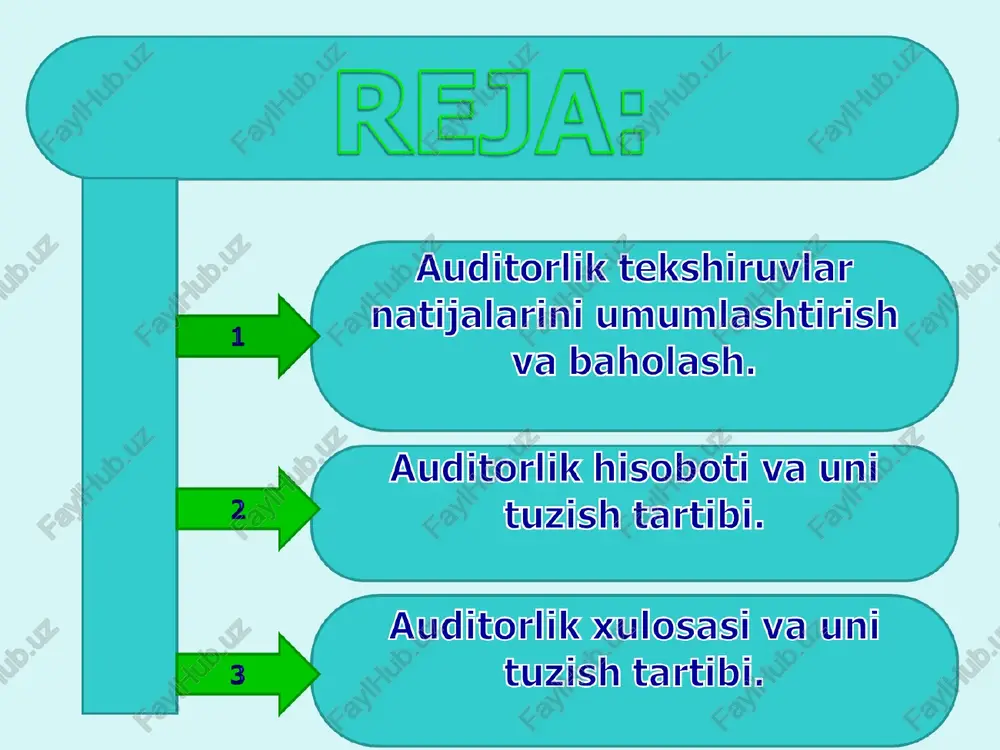 REJA:

1

Auditorlik tekshiruvlar natijalarini umumlashtirish va baholash.

2

Auditorlik hisoboti va uni tuzish tartibi.

3

Auditorlik xulosasi va uni tuzish tartibi.

FaylHub.uz